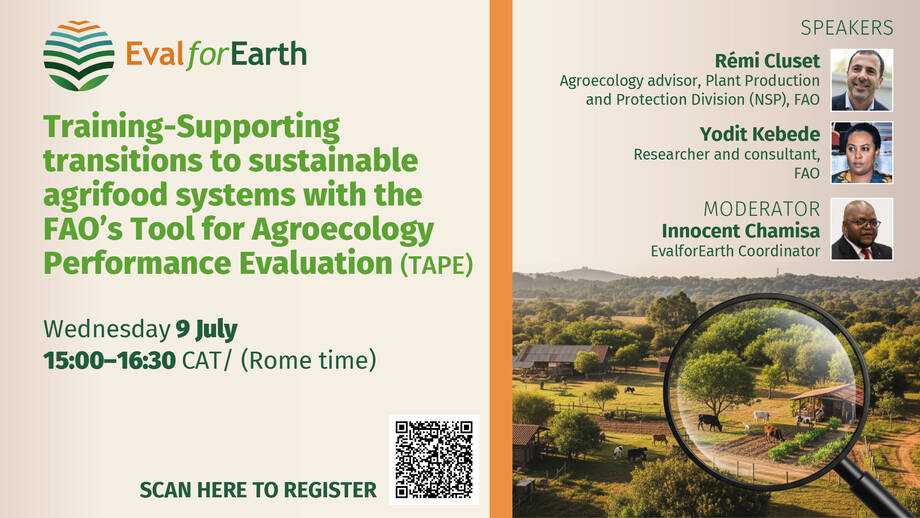 EvalforEarth

Training-Supporting transitions to sustainable agrifood systems with the FAO's Tool for Agroecology Performance Evaluation (TAPE)

Wednesday 9 July
15:00–16:30 CAT/ (Rome time)

SCAN HERE TO REGISTER

SPEAKERS

Rémi Cluset
Agroecology advisor, Plant Production and Protection Division (NSP), FAO

Yodit Kebede
Researcher and consultant, FAO

MODERATOR
Innocent Chamisa
EvalforEarth Coordinator